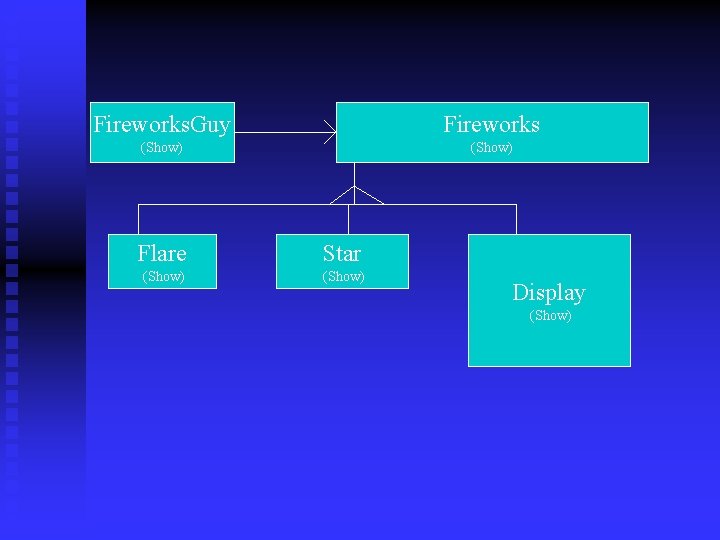 FireworksGuy
(Show)

Fireworks
(Show)

Flare
(Show)

Star
(Show)

Display
(Show)